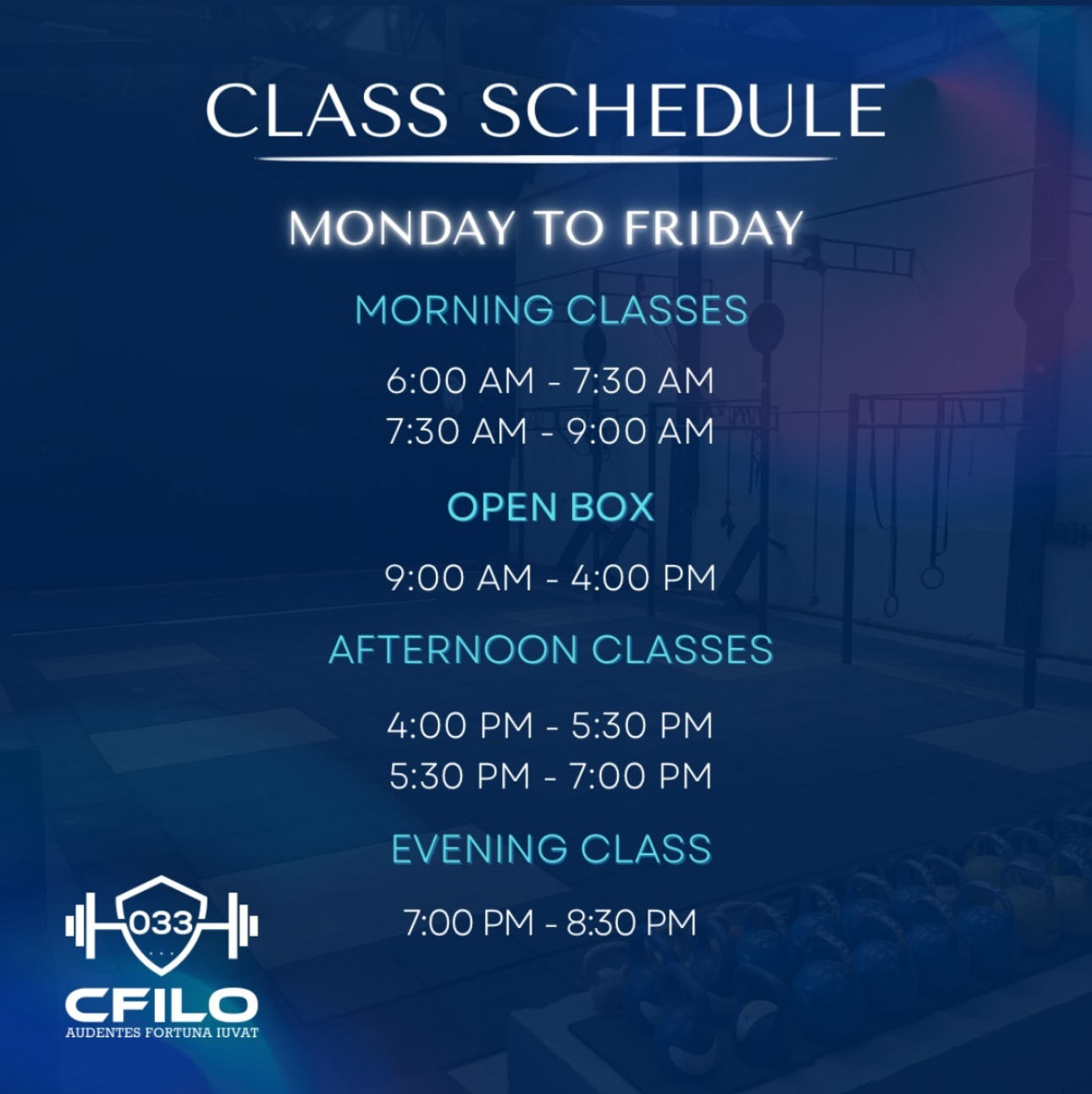 CLASS SCHEDULE

MONDAY TO FRIDAY

MORNING CLASSES

6:00 AM - 7:30 AM
7:30 AM - 9:00 AM

OPEN BOX

9:00 AM - 4:00 PM

AFTERNOON CLASSES

4:00 PM - 5:30 PM
5:30 PM - 7:00 PM

EVENING CLASS

7:00 PM - 8:30 PM

033
CFILO
AUDENTES FORTUNA IUVAT